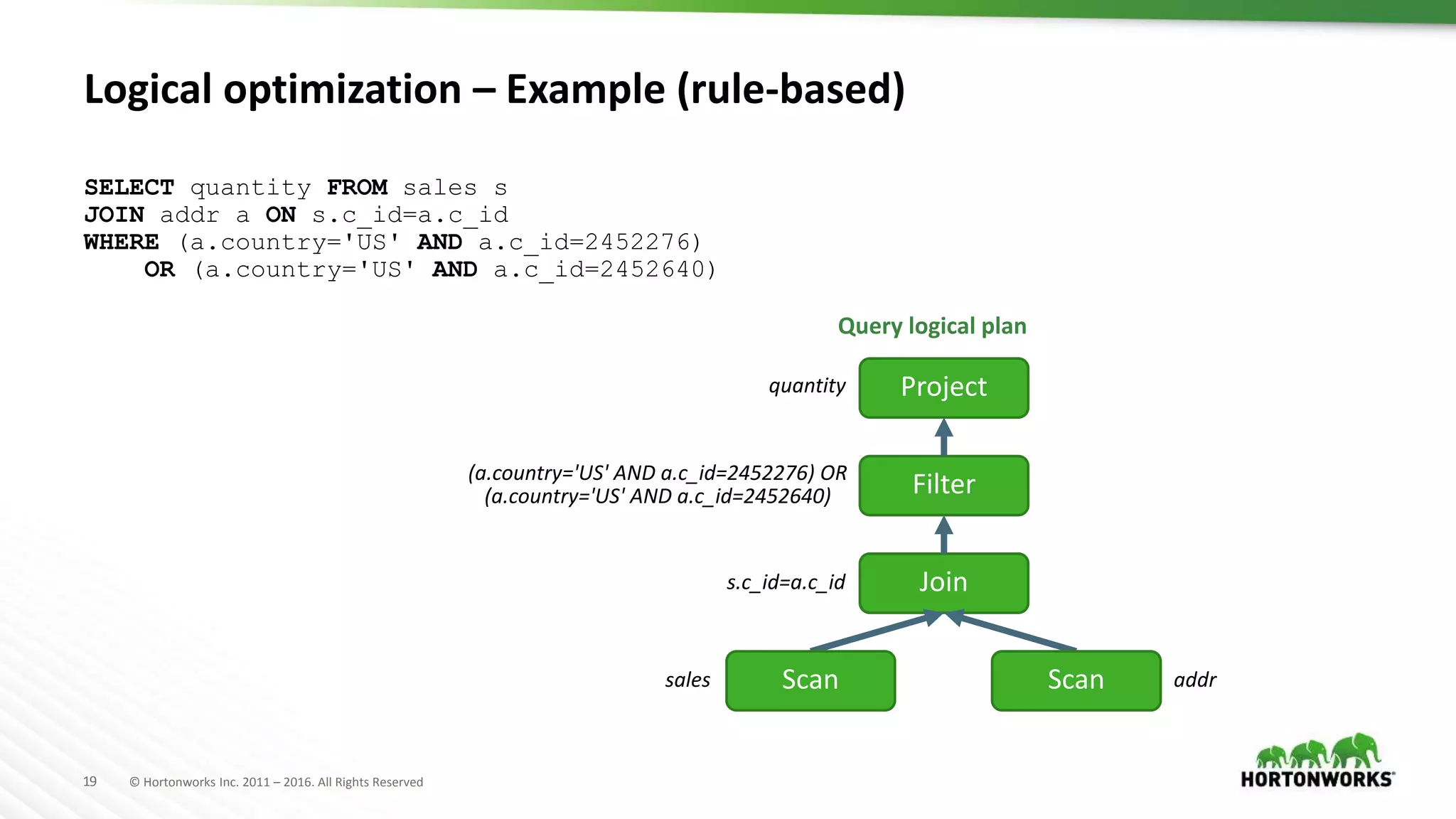 Logical optimization – Example (rule-based)

SELECT quantity FROM sales s
JOIN addr a ON s.c_id=a.c_id
WHERE (a.country='US' AND a.c_id=2452276)
OR (a.country='US' AND a.c_id=2452640)

Query logical plan

quantity
Project

(a.country='US' AND a.c_id=2452276) OR
(a.country='US' AND a.c_id=2452640)
Filter

s.c_id=a.c_id
Join

sales
Scan

Scan
addr

19 © Hortonworks Inc. 2011 – 2016. All Rights Reserved

HORTONWORKS